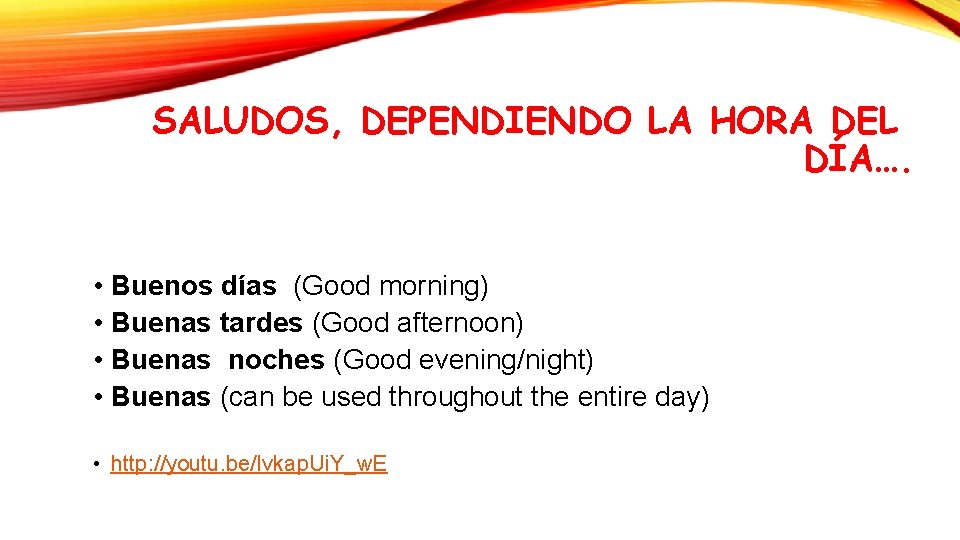 SALUDOS, DEPENDIENDO LA HORA DEL DÍA….

• Buenos días (Good morning)
• Buenas tardes (Good afternoon)
• Buenas noches (Good evening/night)
• Buenas (can be used throughout the entire day)

• http://youtu.be/lvkapUiY_wE